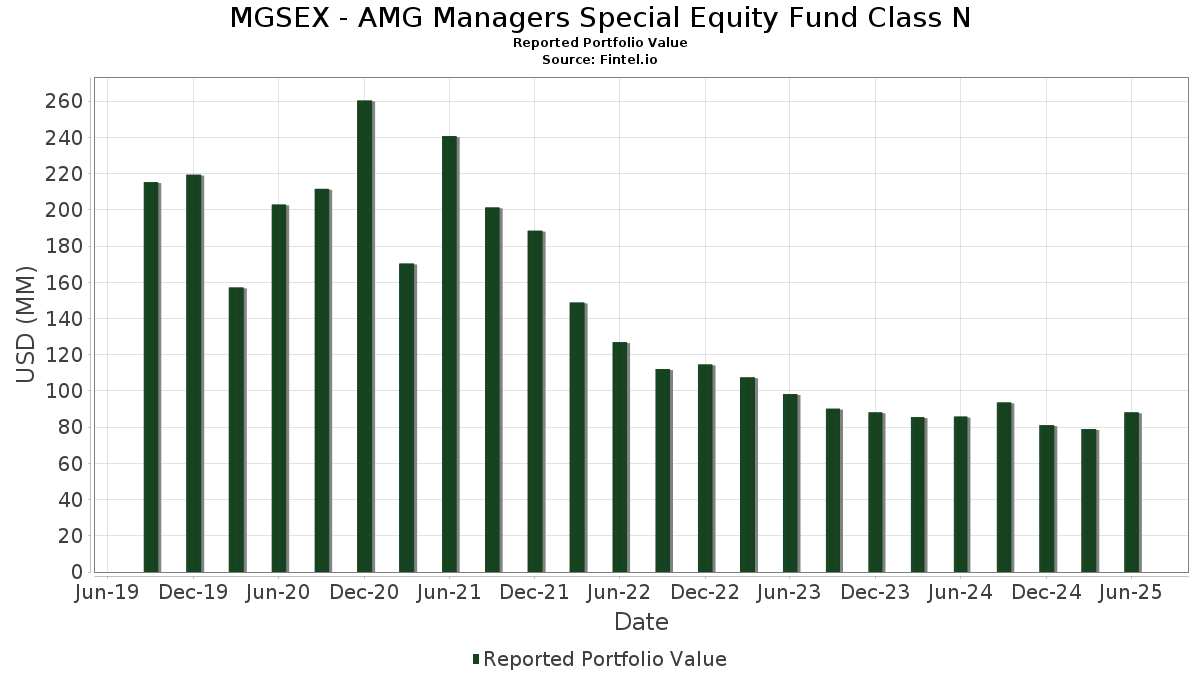 MGSEX - AMG Managers Special Equity Fund Class N
Reported Portfolio Value
Source: Fintel.io

USD (MM)

260
240
220
200
180
160
140
120
100
80
60
40
20
0

Jun-19 Dec-19 Jun-20 Dec-20 Jun-21 Dec-21 Jun-22 Dec-22 Jun-23 Dec-23 Jun-24 Dec-24 Jun-25

Date

Reported Portfolio Value